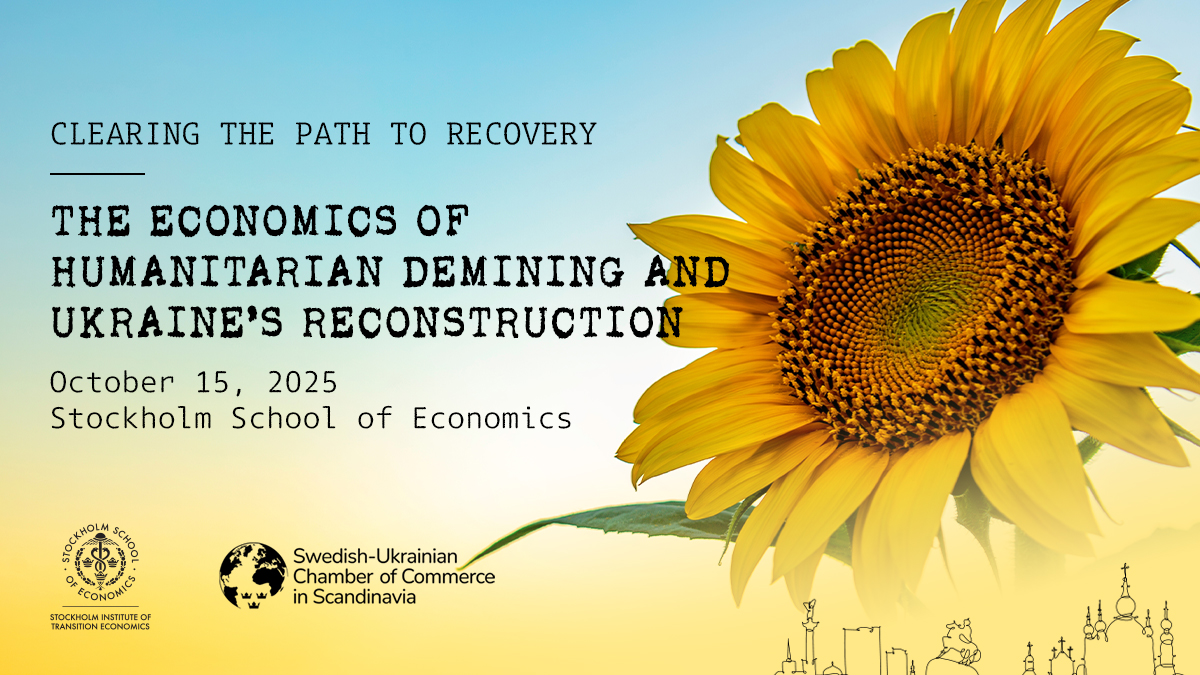 CLEARING THE PATH TO RECOVERY

THE ECONOMICS OF HUMANITARIAN DEMINING AND UKRAINE'S RECONSTRUCTION

October 15, 2025
Stockholm School of Economics

STOCKHOLM SCHOOL OF ECONOMICS
STOCKHOLM INSTITUTE OF TRANSITION ECONOMICS

Swedish-Ukrainian Chamber of Commerce in Scandinavia